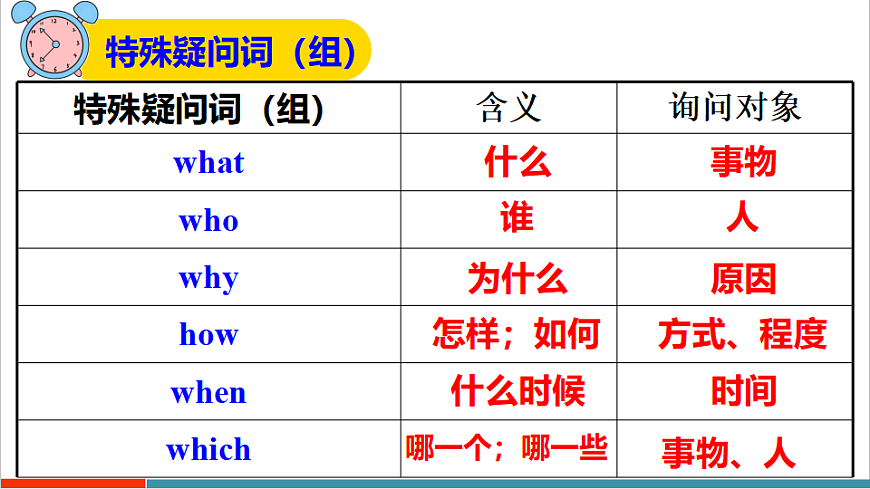 特殊疑问词（组）

| 特殊疑问词（组） | 含义 | 询问对象 |
|---|---|---|
| what | 什么 | 事物 |
| who | 谁 | 人 |
| why | 为什么 | 原因 |
| how | 怎样；如何 | 方式、程度 |
| when | 什么时候 | 时间 |
| which | 哪一个；哪一些 | 事物、人 |